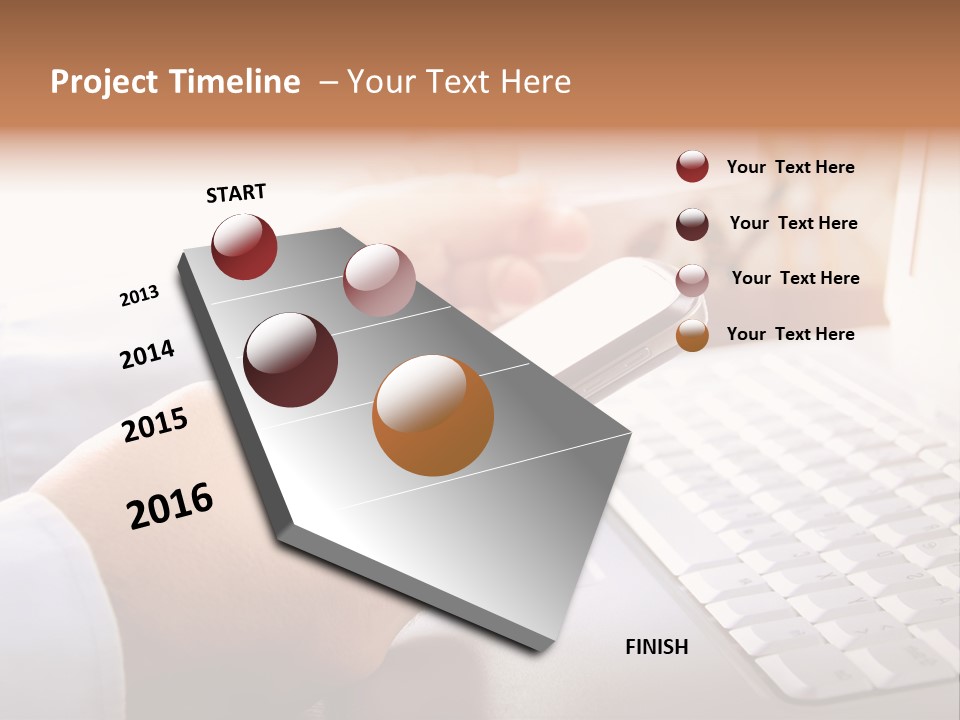 Project Timeline – Your Text Here

START

2013

2014

2015

2016

FINISH

Your Text Here

Your Text Here

Your Text Here

Your Text Here